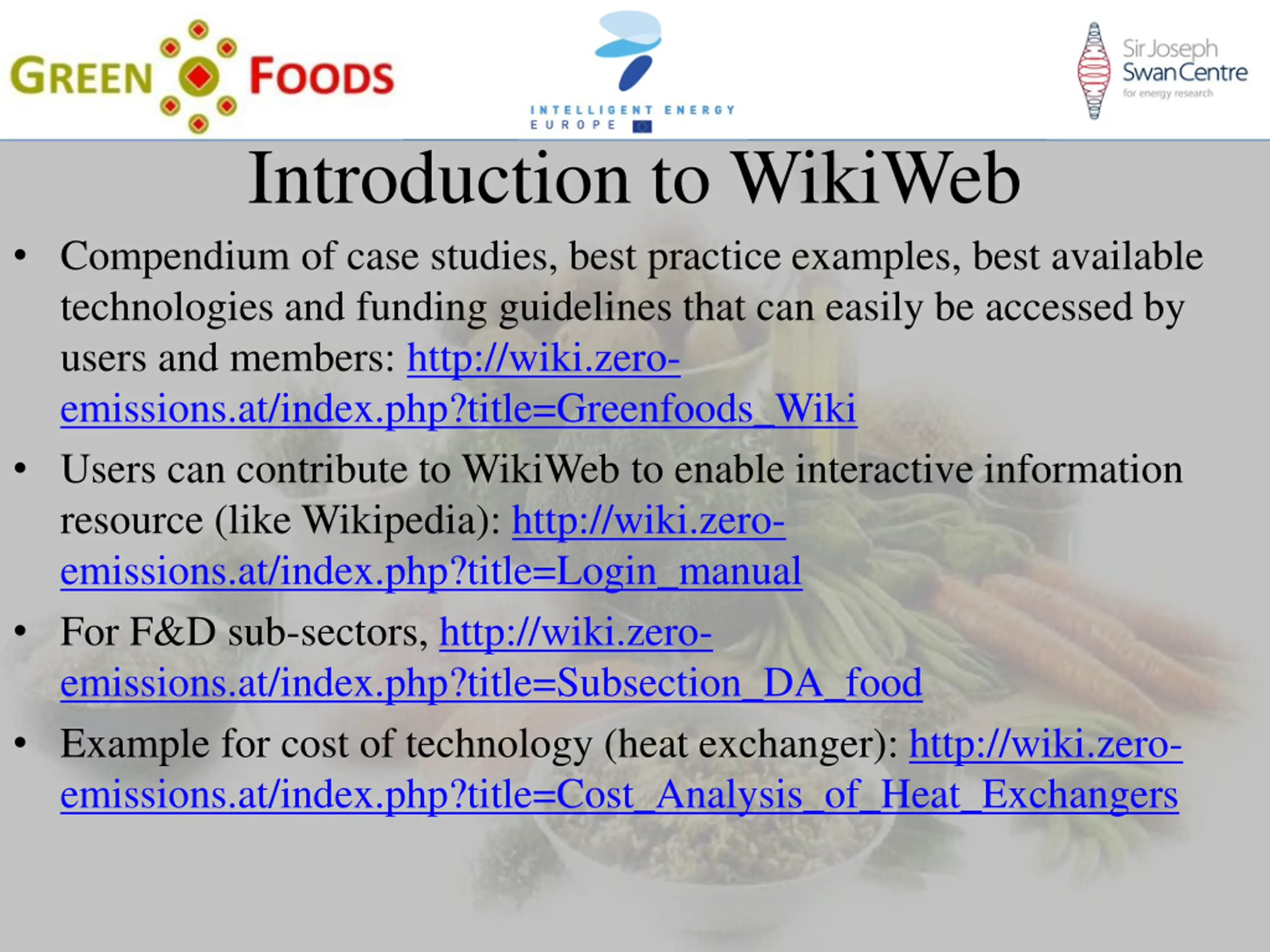 GREEN FOODS

INTELLIGENT ENERGY EUROPE

Sir Joseph Swan Centre for energy research

Introduction to WikiWeb

• Compendium of case studies, best practice examples, best available technologies and funding guidelines that can easily be accessed by users and members: http://wiki.zero-emissions.at/index.php?title=Greenfoods_Wiki

• Users can contribute to WikiWeb to enable interactive information resource (like Wikipedia): http://wiki.zero-emissions.at/index.php?title=Login_manual

• For F&D sub-sectors, http://wiki.zero-emissions.at/index.php?title=Subsection_DA_food

• Example for cost of technology (heat exchanger): http://wiki.zero-emissions.at/index.php?title=Cost_Analysis_of_Heat_Exchangers